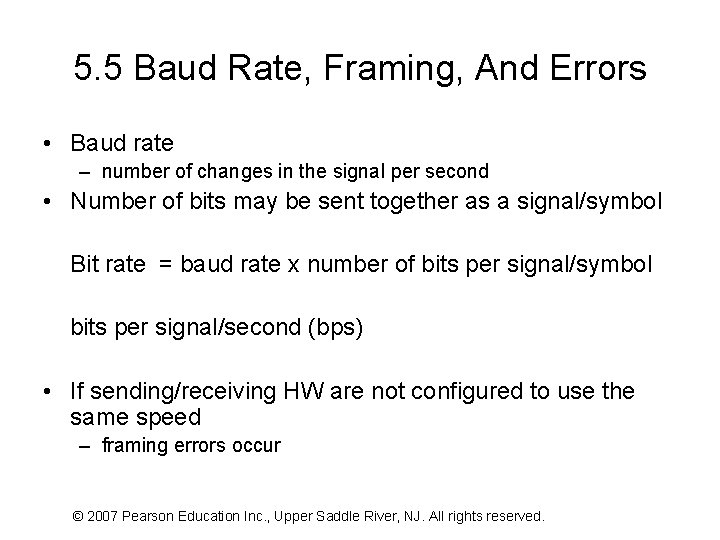 5.5 Baud Rate, Framing, And Errors

• Baud rate
– number of changes in the signal per second
• Number of bits may be sent together as a signal/symbol

Bit rate = baud rate x number of bits per signal/symbol

bits per signal/second (bps)

• If sending/receiving HW are not configured to use the same speed
– framing errors occur

© 2007 Pearson Education Inc., Upper Saddle River, NJ. All rights reserved.